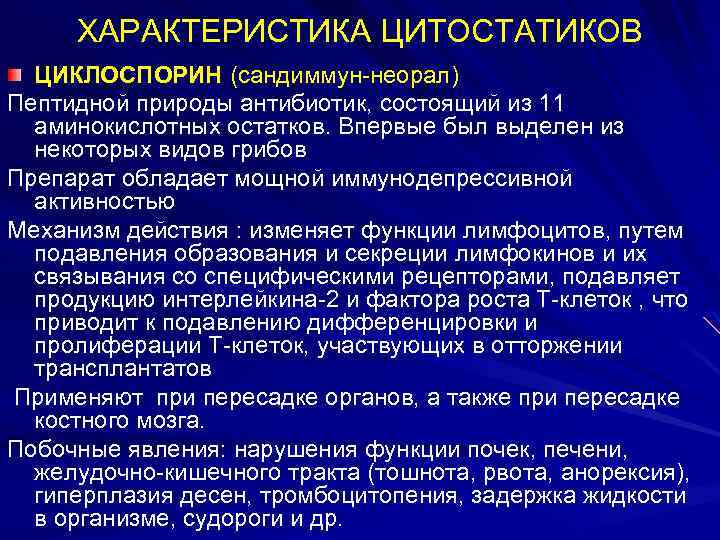 ХАРАКТЕРИСТИКА ЦИТОСТАТИКОВ

ЦИКЛОСПОРИН (сандиммун-неорал)

Пептидной природы антибиотик, состоящий из 11 аминокислотных остатков. Впервые был выделен из некоторых видов грибов

Препарат обладает мощной иммунодепрессивной активностью

Механизм действия : изменяет функции лимфоцитов, путем подавления образования и секреции лимфокинов и их связывания со специфическими рецепторами, подавляет продукцию интерлейкина-2 и фактора роста Т-клеток , что приводит к подавлению дифференцировки и пролиферации Т-клеток, участвующих в отторжении трансплантатов

Применяют при пересадке органов, а также при пересадке костного мозга.

Побочные явления: нарушения функции почек, печени, желудочно-кишечного тракта (тошнота, рвота, анорексия), гиперплазия десен, тромбоцитопения, задержка жидкости в организме, судороги и др.